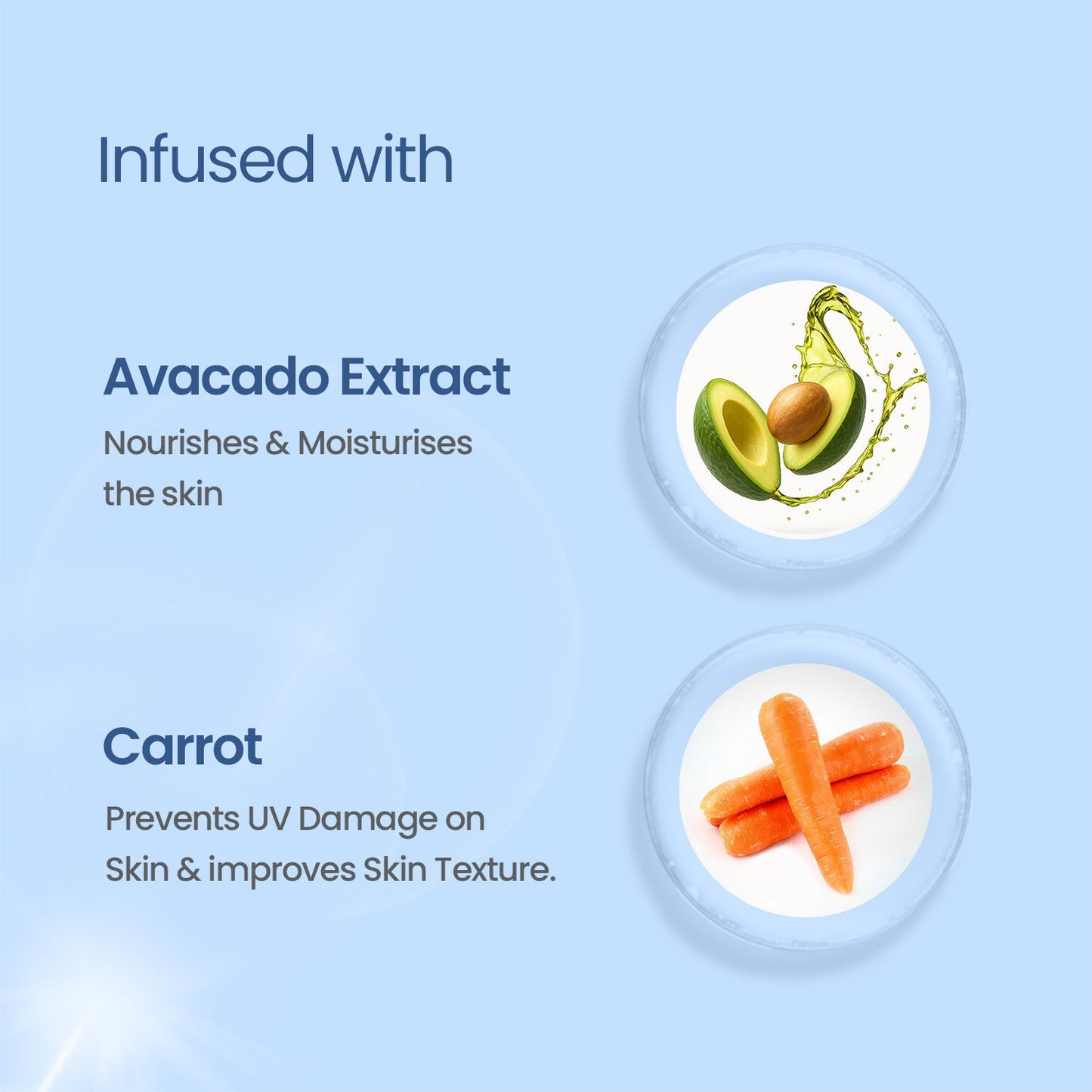 Infused with

Avacado Extract

Nourishes & Moisturises the skin

Carrot

Prevents UV Damage on Skin & improves Skin Texture.